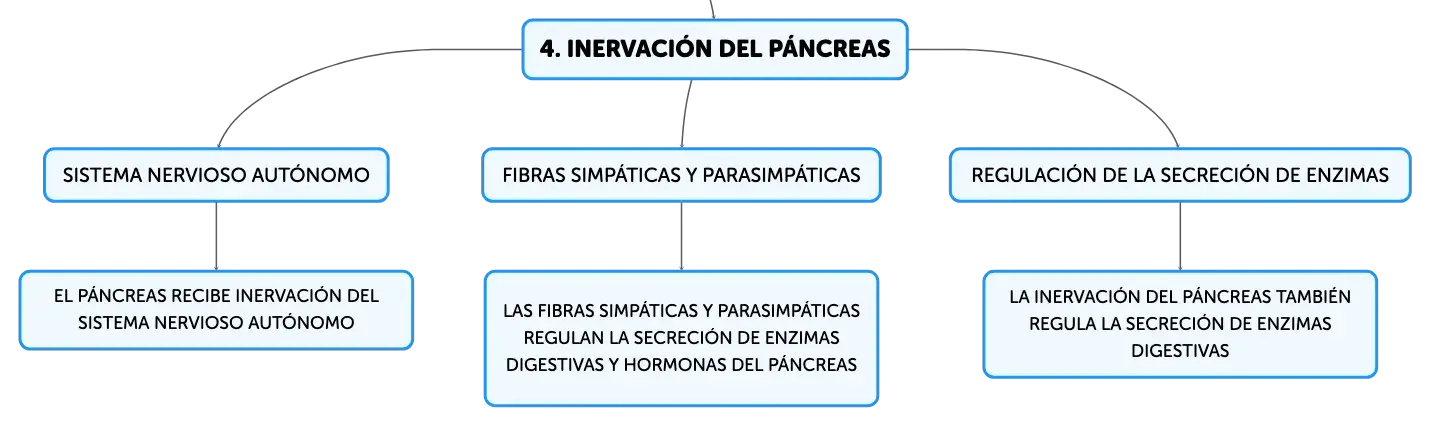 4. INERVACIÓN DEL PÁNCREAS

SISTEMA NERVIOSO AUTÓNOMO

EL PÁNCREAS RECIBE INERVACIÓN DEL SISTEMA NERVIOSO AUTÓNOMO

FIBRAS SIMPÁTICAS Y PARASIMPÁTICAS

LAS FIBRAS SIMPÁTICAS Y PARASIMPÁTICAS REGULAN LA SECRECIÓN DE ENZIMAS DIGESTIVAS Y HORMONAS DEL PÁNCREAS

REGULACIÓN DE LA SECRECIÓN DE ENZIMAS

LA INERVACIÓN DEL PÁNCREAS TAMBIÉN REGULA LA SECRECIÓN DE ENZIMAS DIGESTIVAS